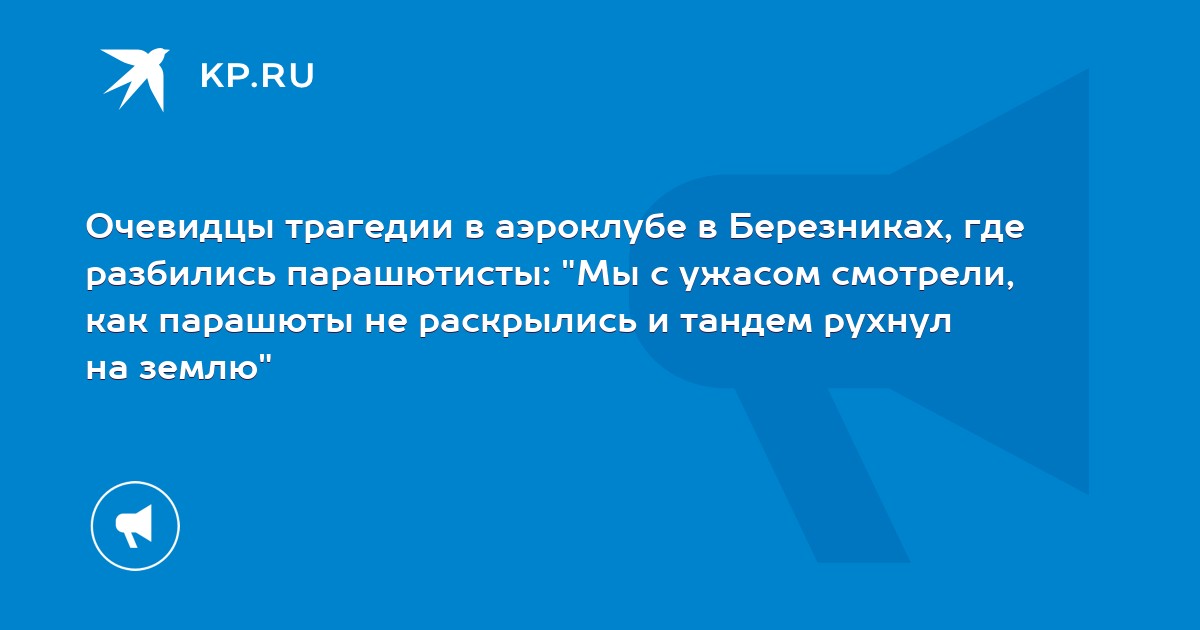 KP.RU

Очевидцы трагедии в аэроклубе в Березниках, где разбились парашютисты: "Мы с ужасом смотрели, как парашюты не раскрылись и тандем рухнул на землю"